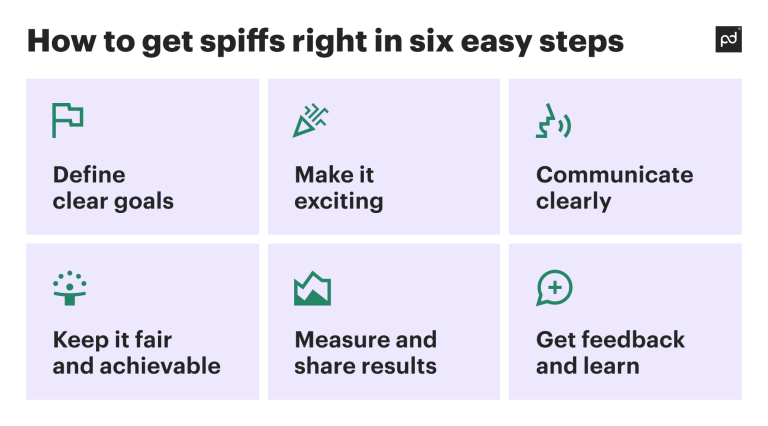 How to get spiffs right in six easy steps

pd

Define clear goals

Make it exciting

Communicate clearly

Keep it fair and achievable

Measure and share results

Get feedback and learn